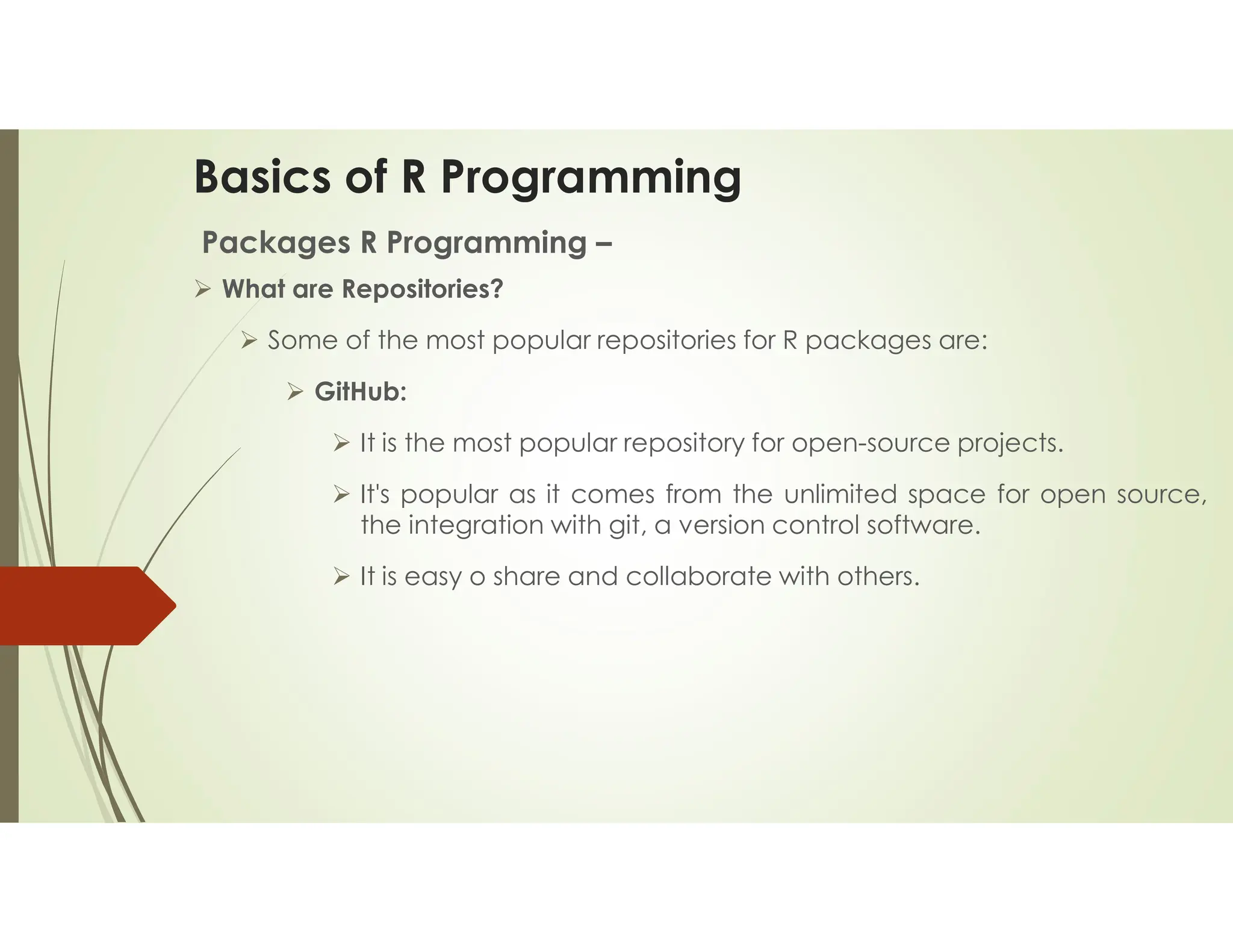 Basics of R Programming

Packages R Programming –

➢ What are Repositories?

➢ Some of the most popular repositories for R packages are:

➢ GitHub:

➢ It is the most popular repository for open-source projects.

➢ It's popular as it comes from the unlimited space for open source, the integration with git, a version control software.

➢ It is easy o share and collaborate with others.